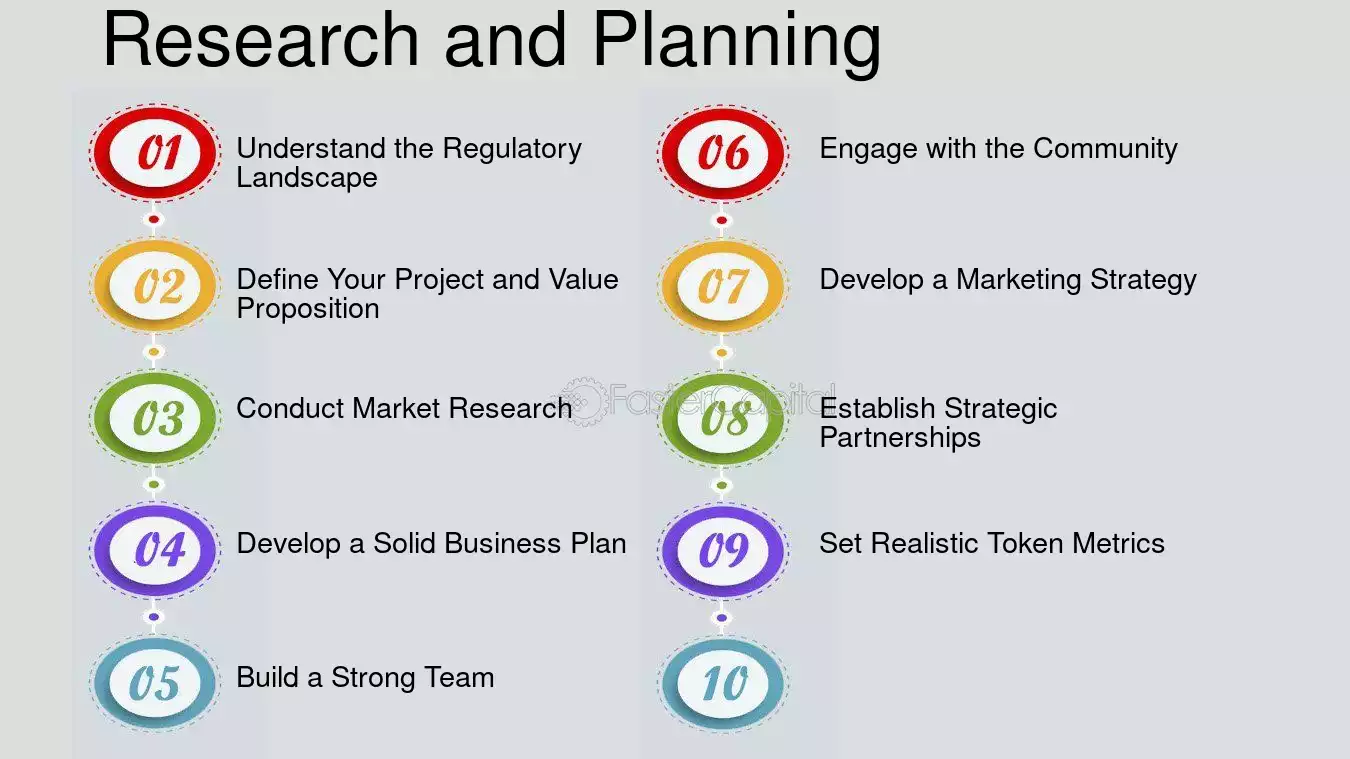 Research and Planning

01 Understand the Regulatory Landscape

02 Define Your Project and Value Proposition

03 Conduct Market Research

04 Develop a Solid Business Plan

05 Build a Strong Team

06 Engage with the Community

07 Develop a Marketing Strategy

08 Establish Strategic Partnerships

09 Set Realistic Token Metrics

10

FasterCapital